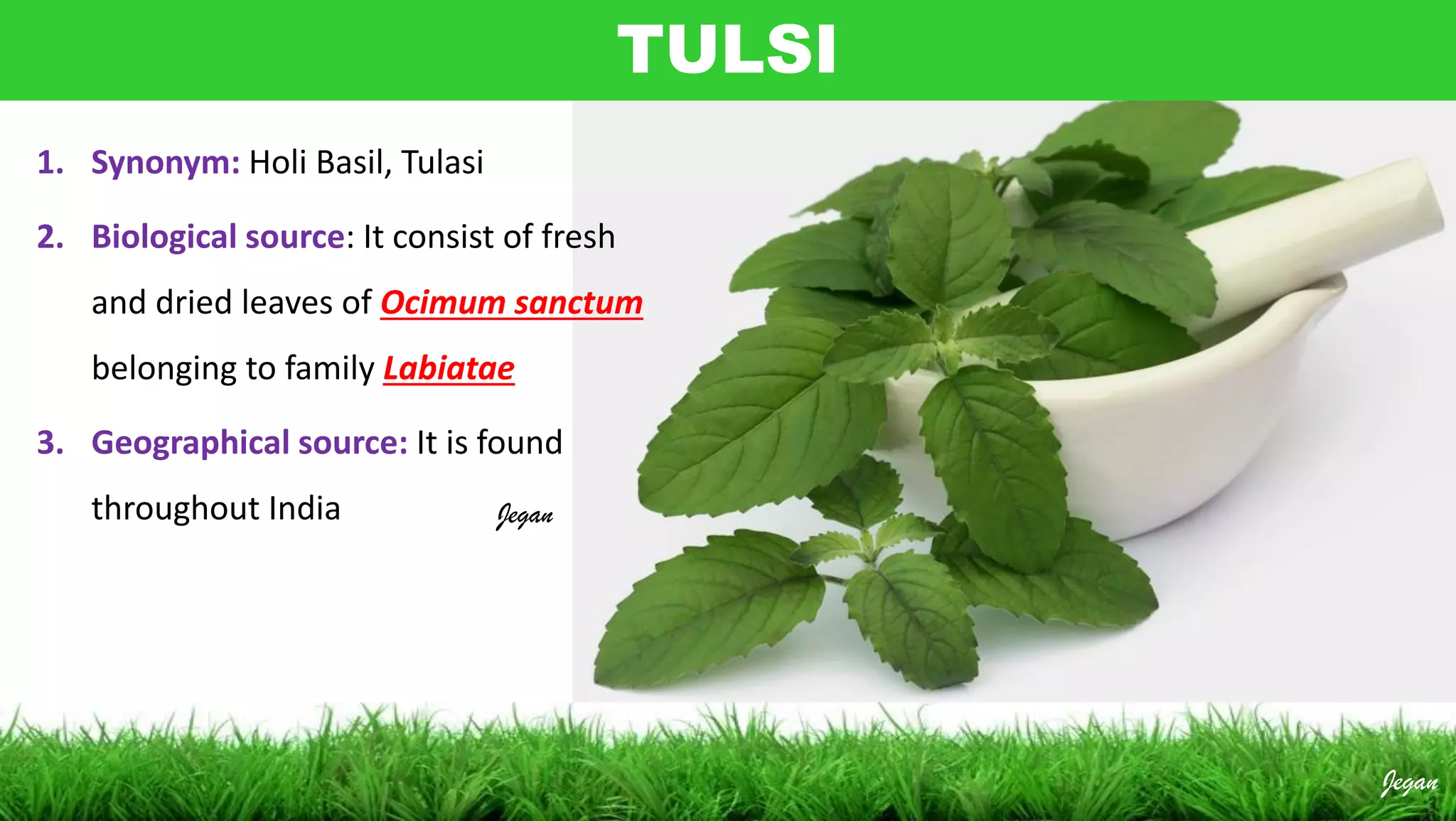 TULSI

1. Synonym: Holi Basil, Tulasi

2. Biological source: It consist of fresh and dried leaves of Ocimum sanctum belonging to family Labiatae

3. Geographical source: It is found throughout India

Jegan

Jegan